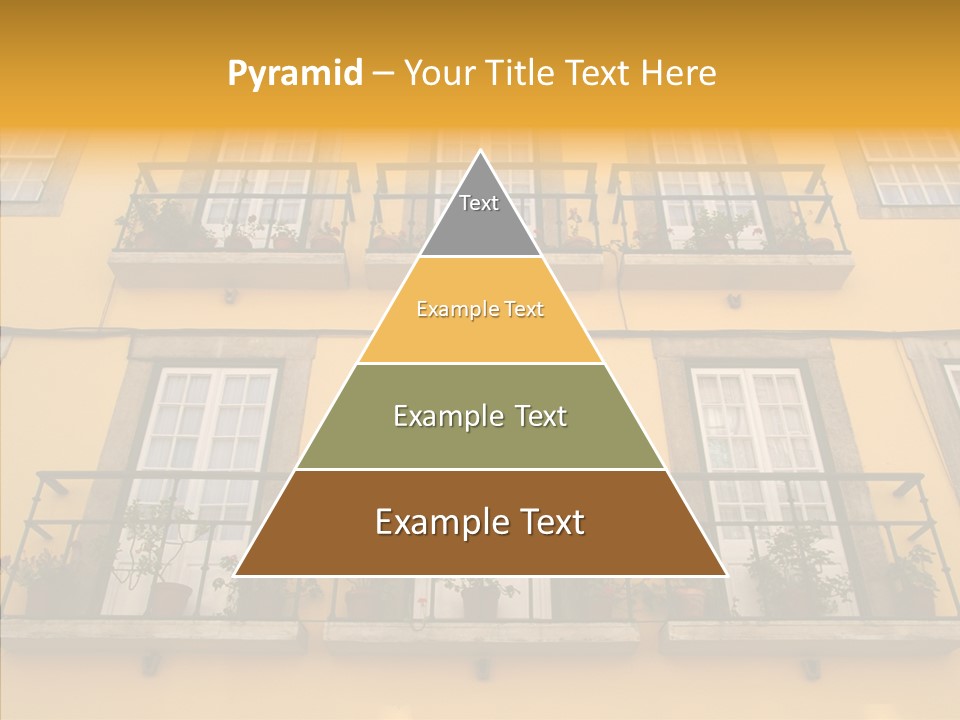 Pyramid – Your Title Text Here

Text

Example Text

Example Text

Example Text